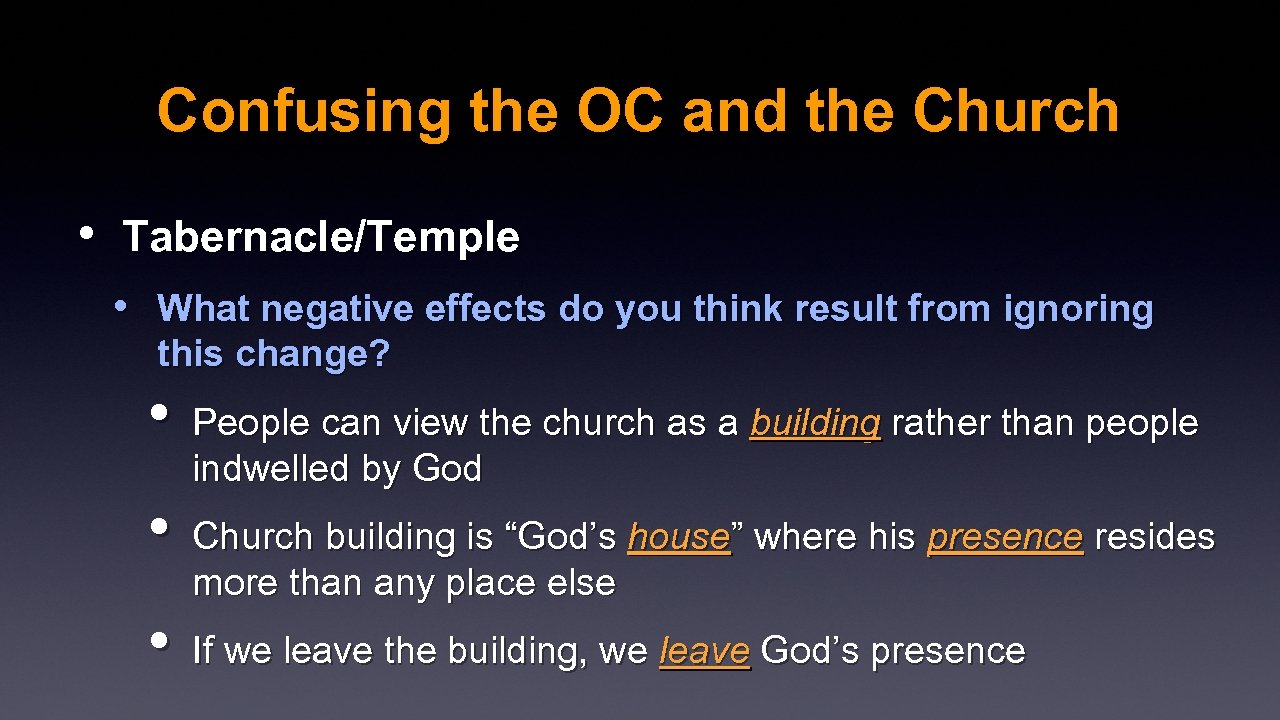 Confusing the OC and the Church

• Tabernacle/Temple

• What negative effects do you think result from ignoring this change?

• People can view the church as a building rather than people indwelled by God

• Church building is “God’s house” where his presence resides more than any place else

• If we leave the building, we leave God’s presence